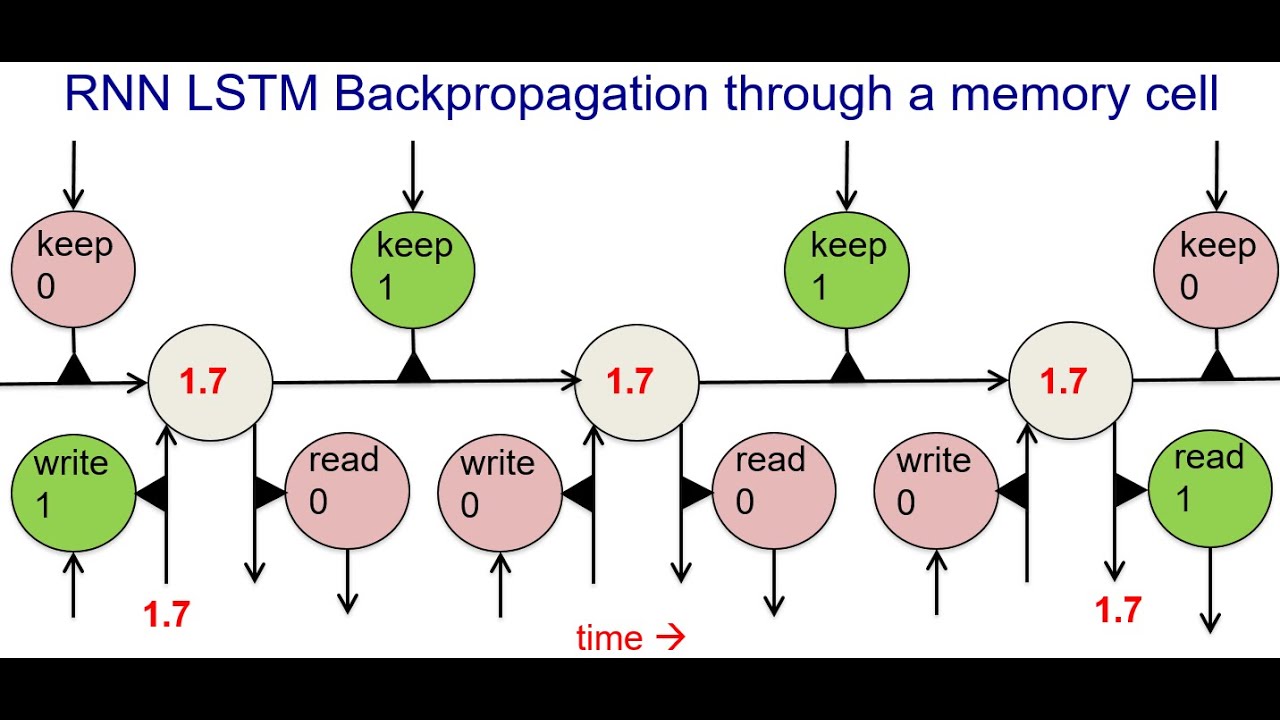 RNN LSTM Backpropagation through a memory cell

keep
0

keep
1

keep
1

keep
0

1.7

1.7

1.7

write
1

read
0

write
0

read
0

write
0

read
1

1.7

time →

1.7